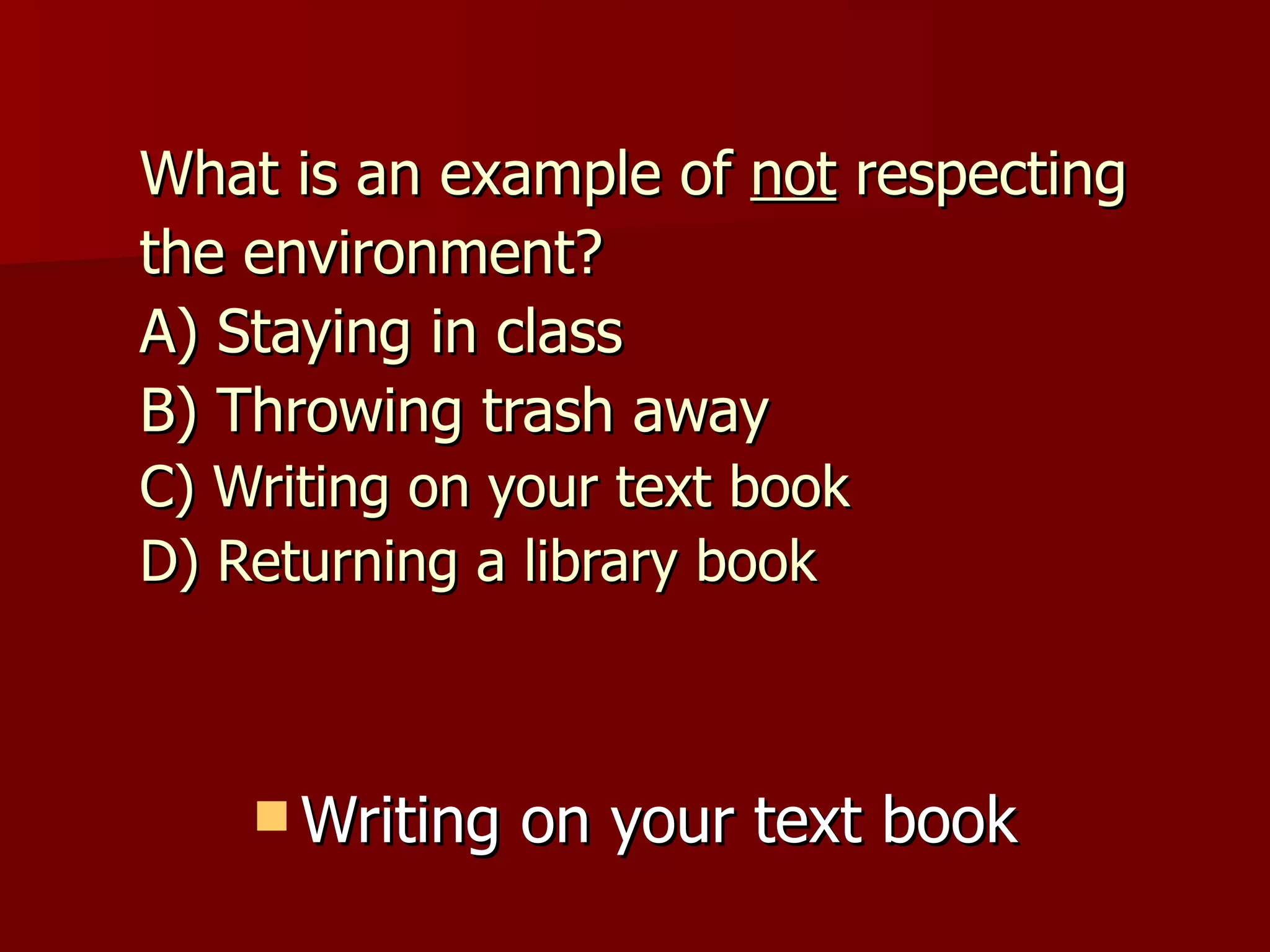 What is an example of not respecting the environment?
A) Staying in class
B) Throwing trash away
C) Writing on your text book
D) Returning a library book

Writing on your text book